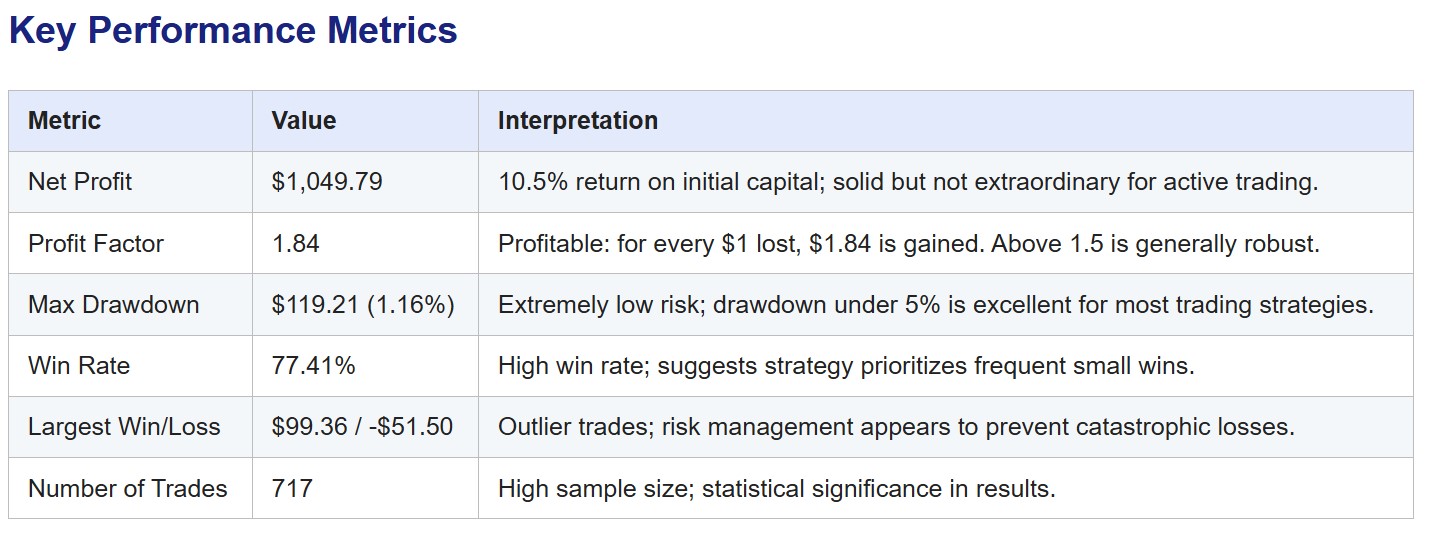 Key Performance Metrics

| Metric | Value | Interpretation |
|---|---|---|
| Net Profit | \$1,049.79 | 10.5% return on initial capital; solid but not extraordinary for active trading. |
| Profit Factor | 1.84 | Profitable: for every \$1 lost, \$1.84 is gained. Above 1.5 is generally robust. |
| Max Drawdown | \$119.21 (1.16%) | Extremely low risk; drawdown under 5% is excellent for most trading strategies. |
| Win Rate | 77.41% | High win rate; suggests strategy prioritizes frequent small wins. |
| Largest Win/Loss | \$99.36 / -\$51.50 | Outlier trades; risk management appears to prevent catastrophic losses. |
| Number of Trades | 717 | High sample size; statistical significance in results. |